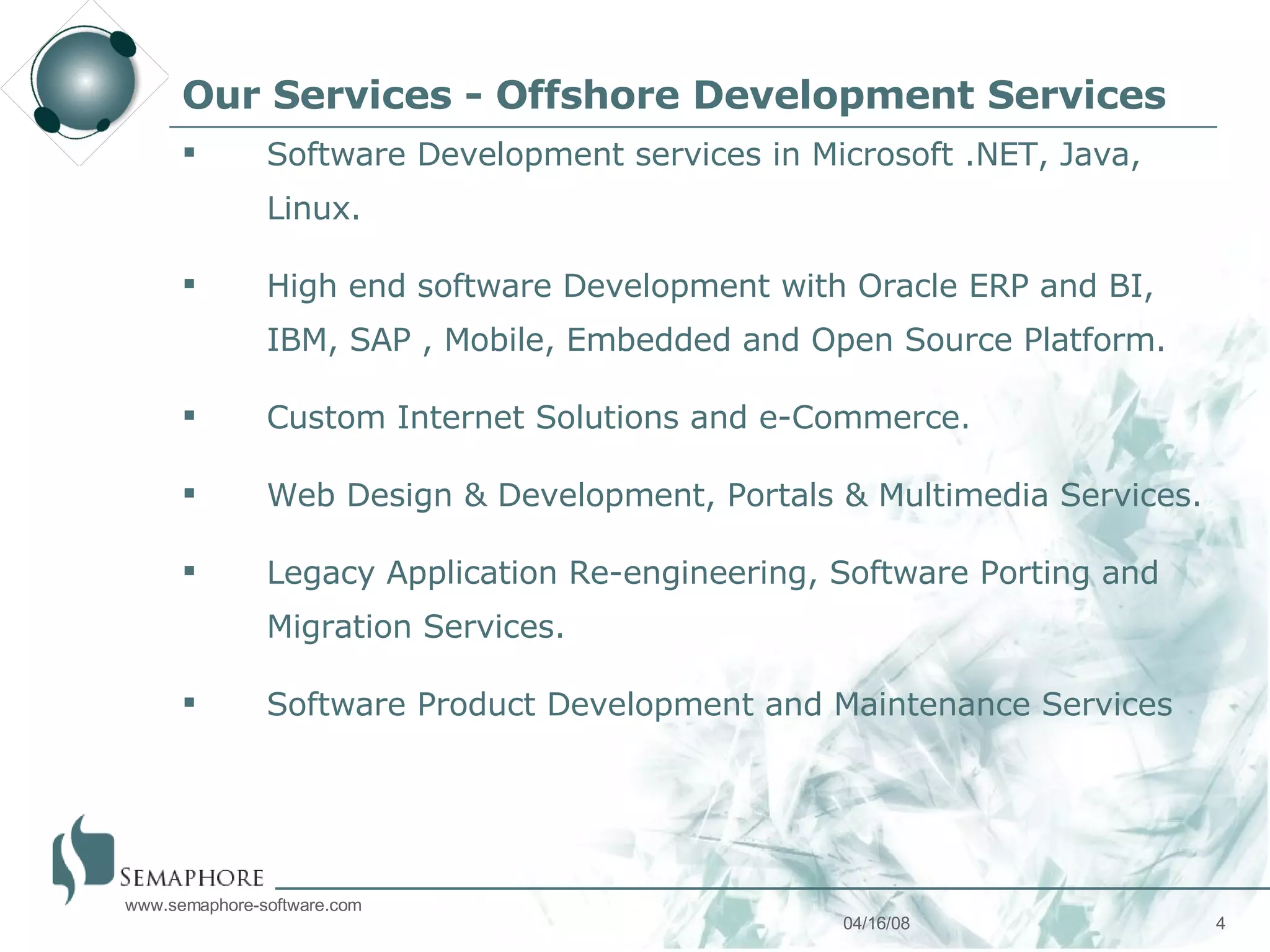 Our Services - Offshore Development Services

▪ Software Development services in Microsoft .NET, Java, Linux.

▪ High end software Development with Oracle ERP and BI, IBM, SAP , Mobile, Embedded and Open Source Platform.

▪ Custom Internet Solutions and e-Commerce.

▪ Web Design & Development, Portals & Multimedia Services.

▪ Legacy Application Re-engineering, Software Porting and Migration Services.

▪ Software Product Development and Maintenance Services

SEMAPHORE
www.semaphore-software.com

04/16/08

4